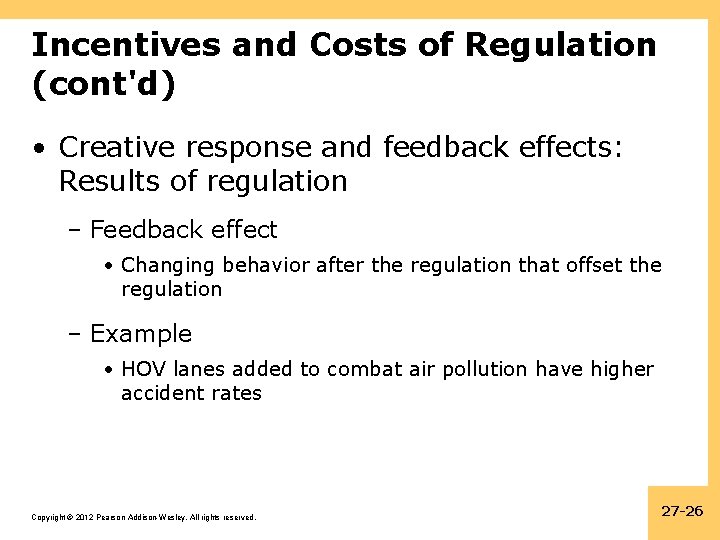 Incentives and Costs of Regulation (cont'd)

• Creative response and feedback effects: Results of regulation

– Feedback effect

• Changing behavior after the regulation that offset the regulation

– Example

• HOV lanes added to combat air pollution have higher accident rates

Copyright © 2012 Pearson Addison-Wesley. All rights reserved.

27-26